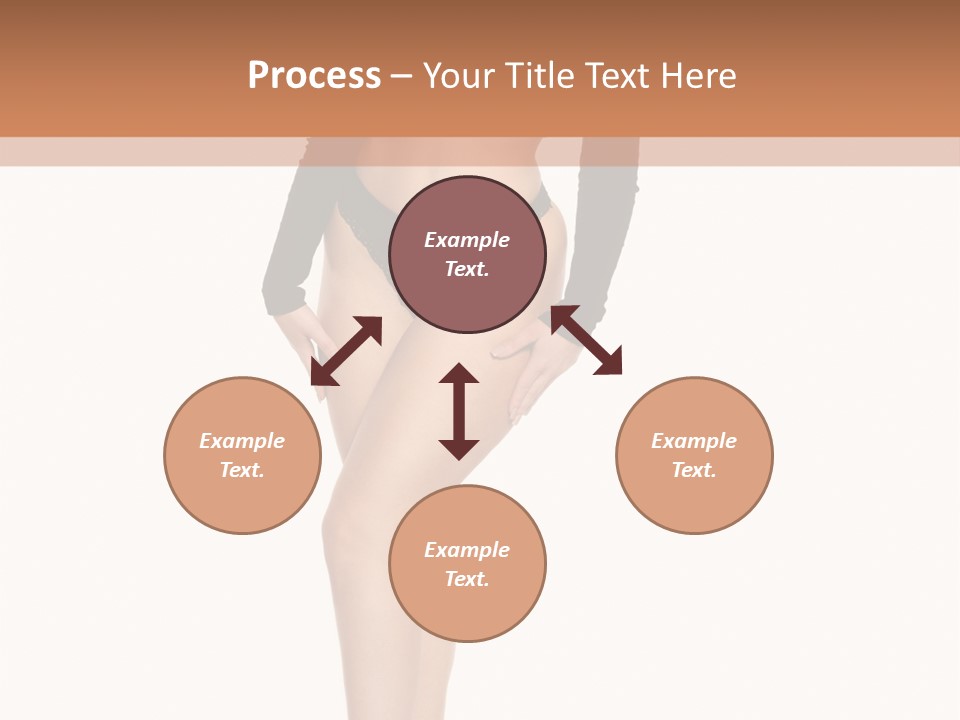 Process – Your Title Text Here

Example Text.

Example Text.

Example Text.

Example Text.